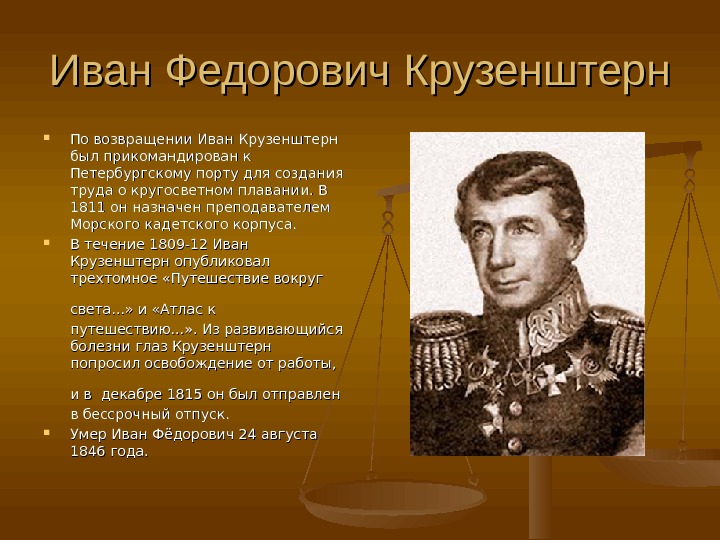 Иван Федорович Крузенштерн

По возвращении Иван Крузенштерн был прикомандирован к Петербургскому порту для создания труда о кругосветном плавании. В 1811 он назначен преподавателем Морского кадетского корпуса.

В течение 1809-12 Иван Крузенштерн опубликовал трехтомное «Путешествие вокруг

света...» и «Атлас к путешествию...». Из развивающийся болезни глаз Крузенштерн попросил освобождение от работы,

и в декабре 1815 он был отправлен в бессрочный отпуск.

Умер Иван Фёдорович 24 августа 1846 года.